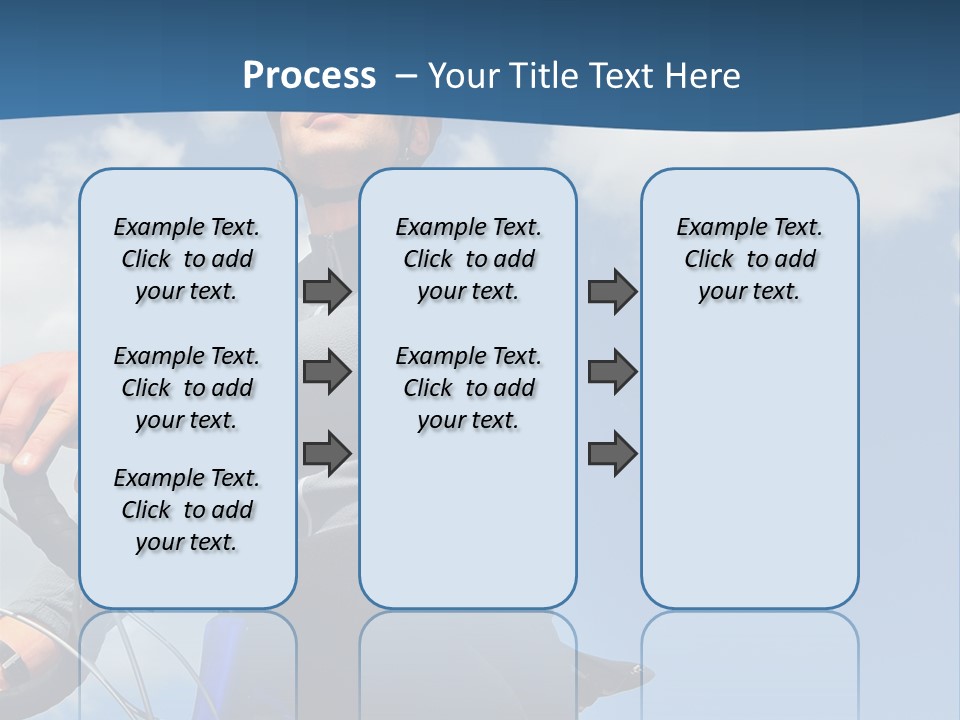 Process – Your Title Text Here

Example Text. Click to add your text.

Example Text. Click to add your text.

Example Text. Click to add your text.

Example Text. Click to add your text.

Example Text. Click to add your text.

Example Text. Click to add your text.